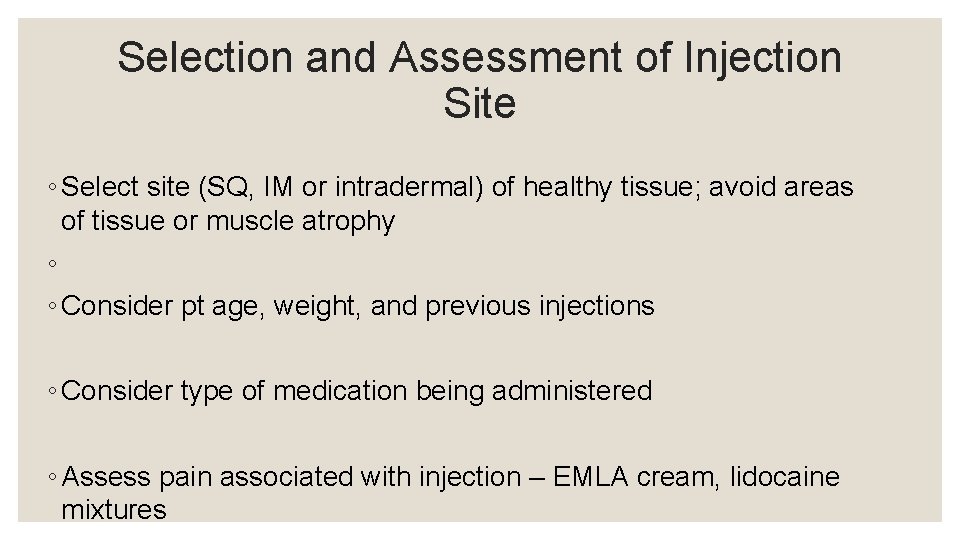 Selection and Assessment of Injection Site

◦ Select site (SQ, IM or intradermal) of healthy tissue; avoid areas of tissue or muscle atrophy

◦

◦ Consider pt age, weight, and previous injections

◦ Consider type of medication being administered

◦ Assess pain associated with injection – EMLA cream, lidocaine mixtures